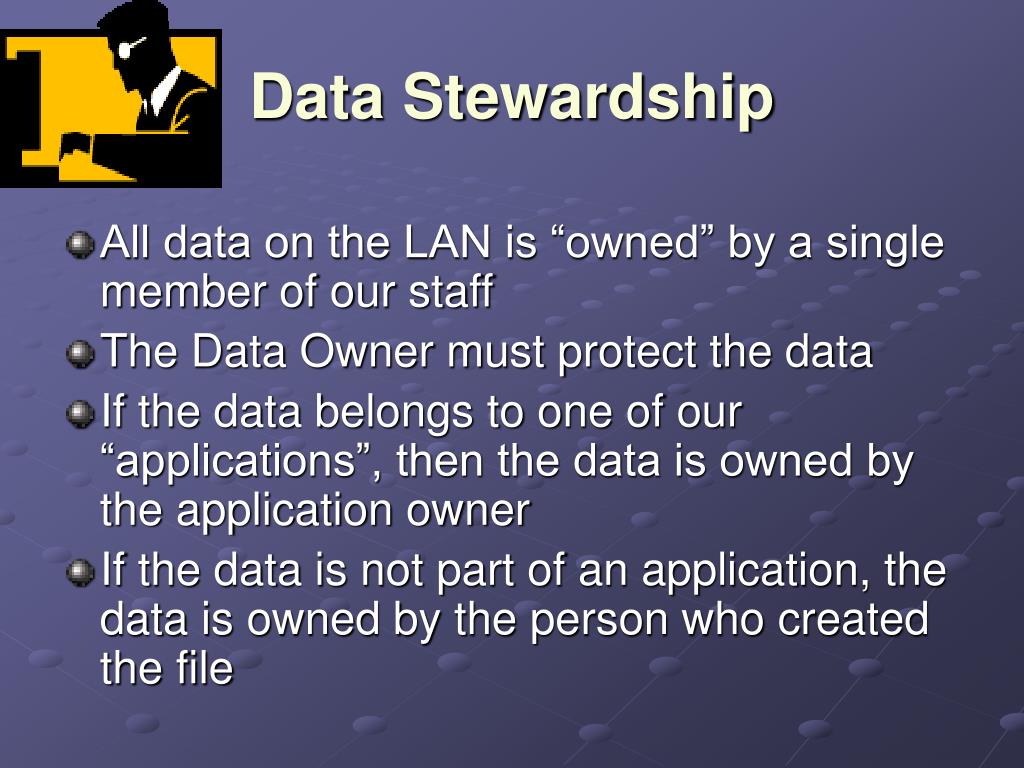 Data Stewardship

All data on the LAN is “owned” by a single member of our staff

The Data Owner must protect the data

If the data belongs to one of our “applications”, then the data is owned by the application owner

If the data is not part of an application, the data is owned by the person who created the file